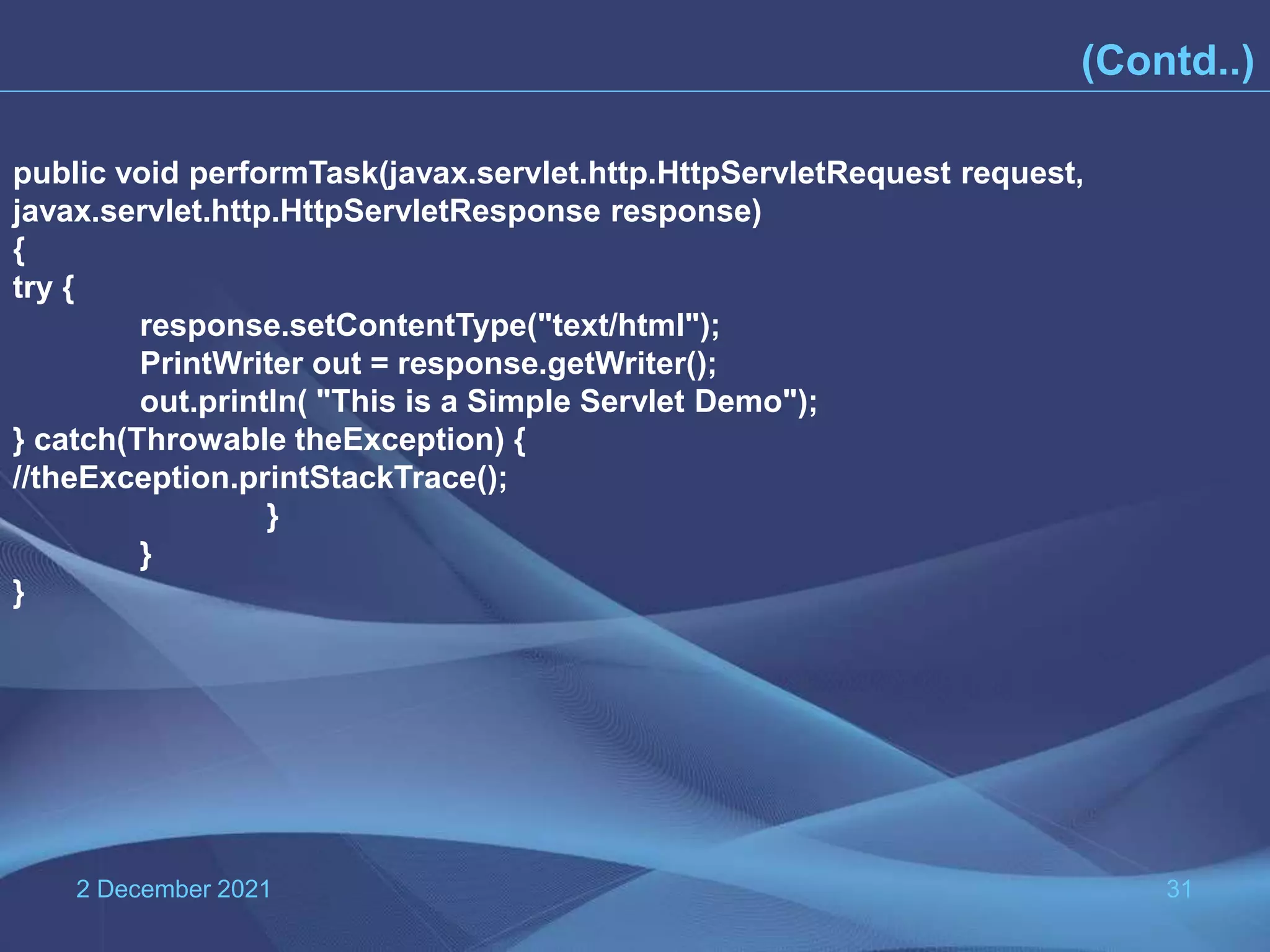 (Contd..)

public void performTask(javax.servlet.http.HttpServletRequest request, javax.servlet.http.HttpServletResponse response)
{
try {
response.setContentType("text/html");
PrintWriter out = response.getWriter();
out.println( "This is a Simple Servlet Demo");
} catch(Throwable theException) {
//theException.printStackTrace();
}
}
}

2 December 2021

31